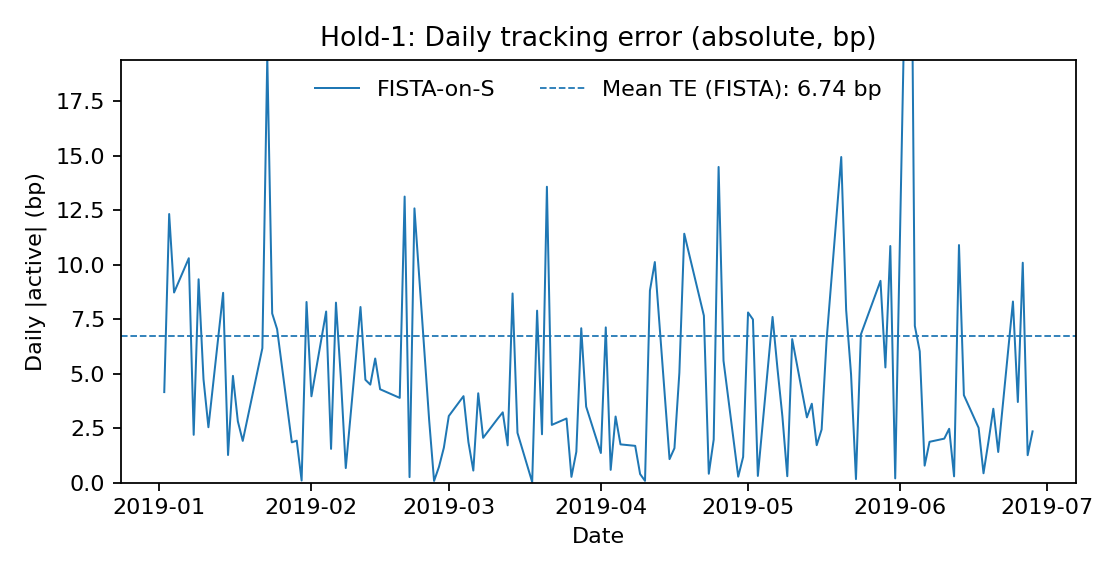 Hold-1: Daily tracking error (absolute, bp)

FISTA-on-S
Mean TE (FISTA): 6.74 bp

Daily |active| (bp)

17.5
15.0
12.5
10.0
7.5
5.0
2.5
0.0

2019-01
2019-02
2019-03
2019-04
2019-05
2019-06
2019-07

Date